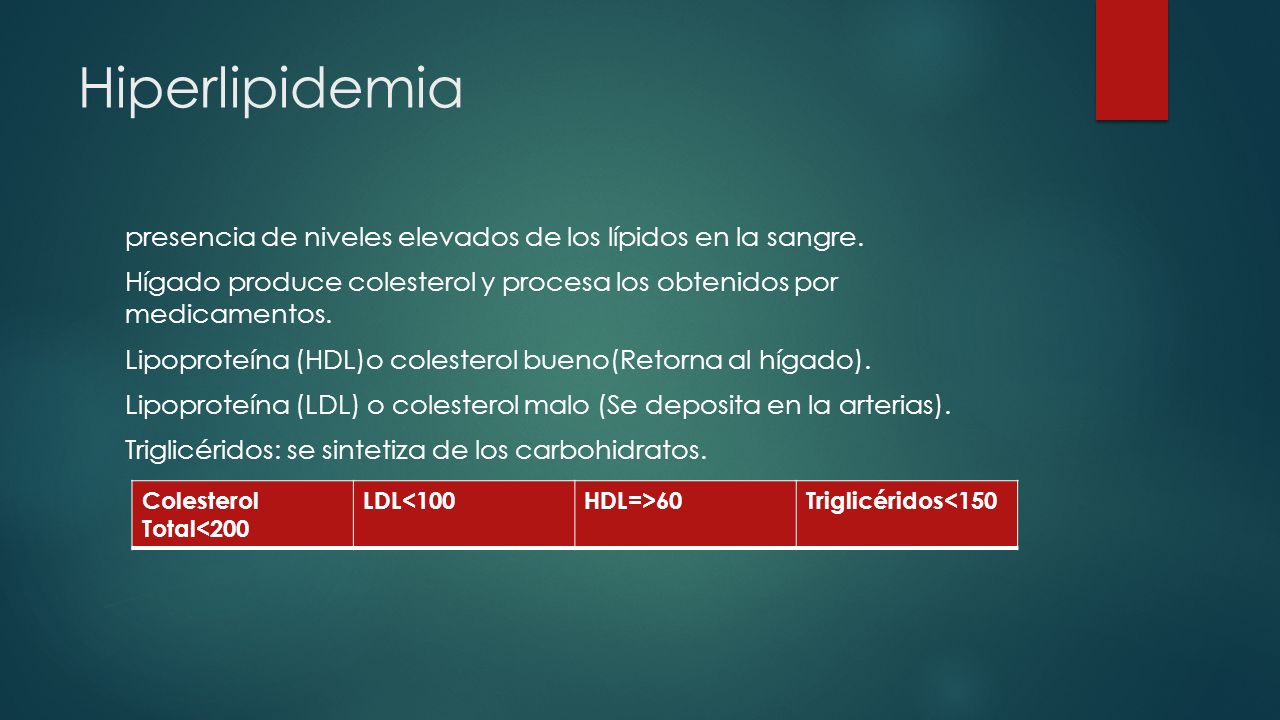 Hiperlipidemia

presencia de niveles elevados de los lípidos en la sangre.

Hígado produce colesterol y procesa los obtenidos por medicamentos.

Lipoproteína (HDL)o colesterol bueno(Retorna al hígado).

Lipoproteína (LDL) o colesterol malo (Se deposita en la arterias).

Triglicéridos: se sintetiza de los carbohidratos.

| Colesterol Total<200 | LDL<100 | HDL=>60 | Triglicéridos<150 |
|---|---|---|---|